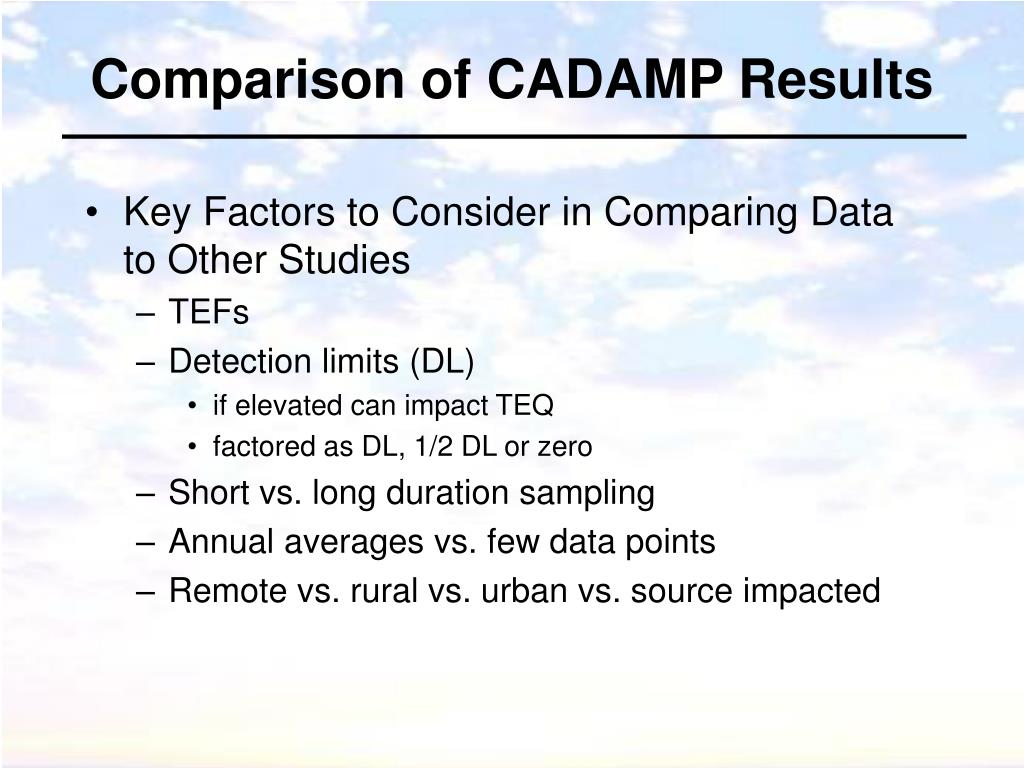 Comparison of CADAMP Results

• Key Factors to Consider in Comparing Data to Other Studies
– TEFs
– Detection limits (DL)
• if elevated can impact TEQ
• factored as DL, 1/2 DL or zero
– Short vs. long duration sampling
– Annual averages vs. few data points
– Remote vs. rural vs. urban vs. source impacted